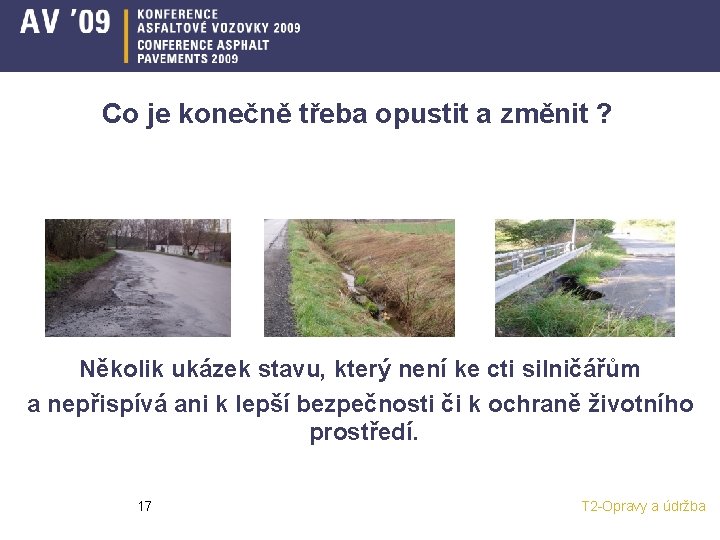 AV '09 KONFERENCE ASFALTOVÉ VOZOVKY 2009 CONFERENCE ASPHALT PAVEMENTS 2009

Co je konečně třeba opustit a změnit ?

Několik ukázek stavu, který není ke cti silničářům a nepřispívá ani k lepší bezpečnosti či k ochraně životního prostředí.

17

T2-Opravy a údržba